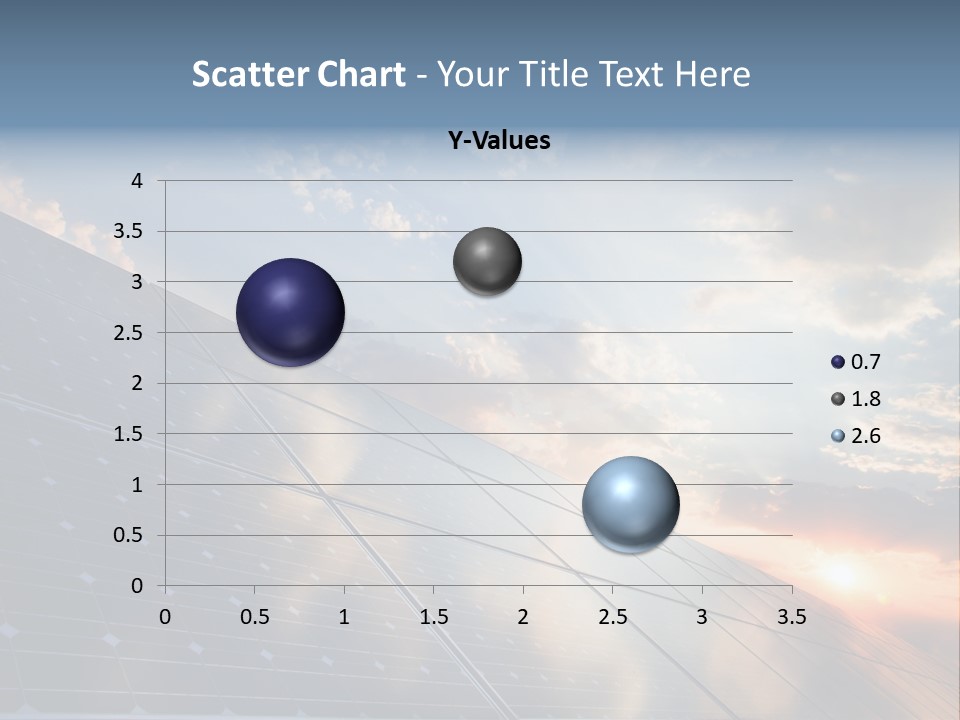 Scatter Chart - Your Title Text Here

Y-Values

4
3.5
3
2.5
2
1.5
1
0.5
0

0 0.5 1 1.5 2 2.5 3 3.5

0.7
1.8
2.6